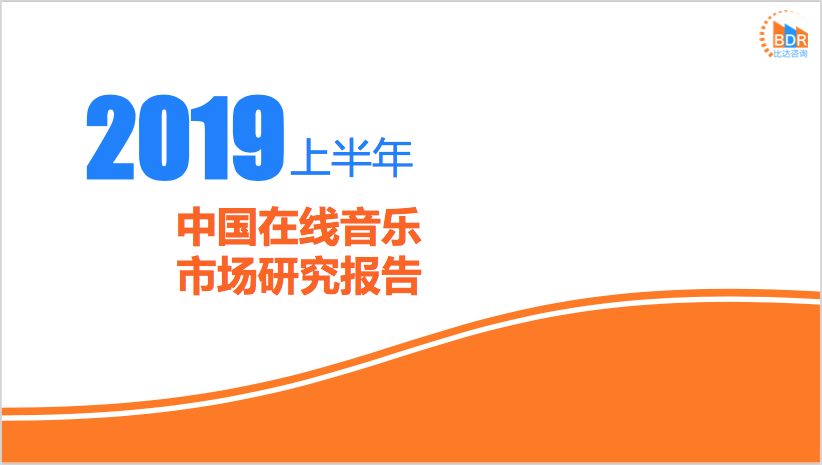 BDR
比达咨询

2019上半年

中国在线音乐
市场研究报告